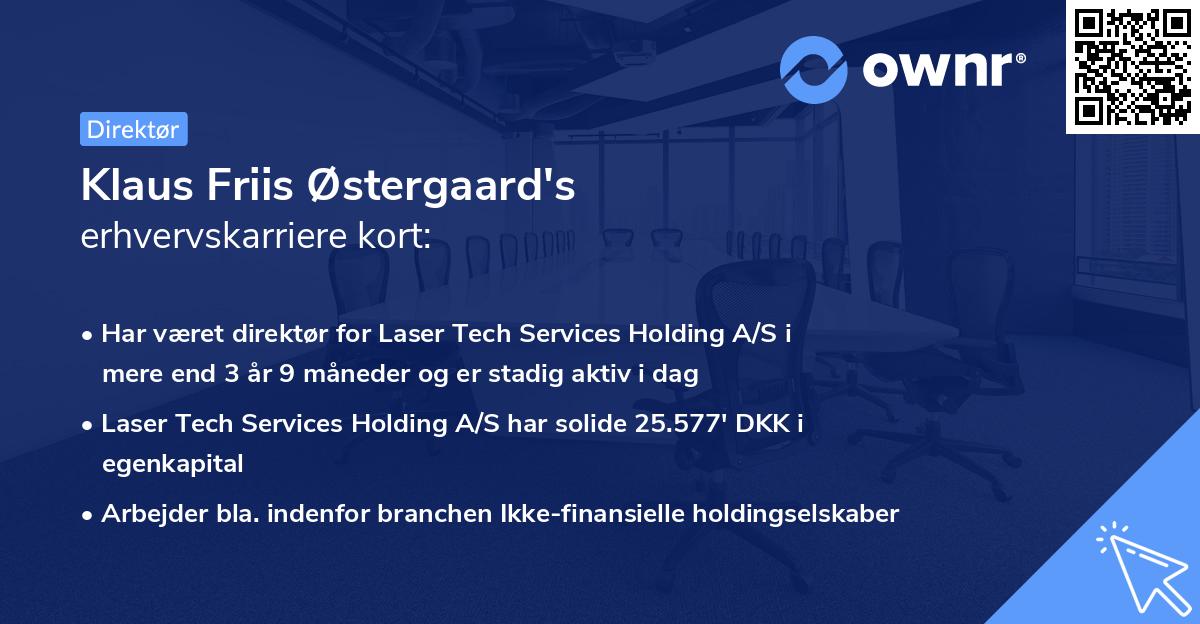 ownr®

Direktør

Klaus Friis Østergaard's
erhvervskarriere kort:

• Har været direktør for Laser Tech Services Holding A/S i mere end 3 år 9 måneder og er stadig aktiv i dag

• Laser Tech Services Holding A/S har solide 25.577' DKK i egenkapital

• Arbejder bla. indenfor branchen Ikke-finansielle holdingselskaber